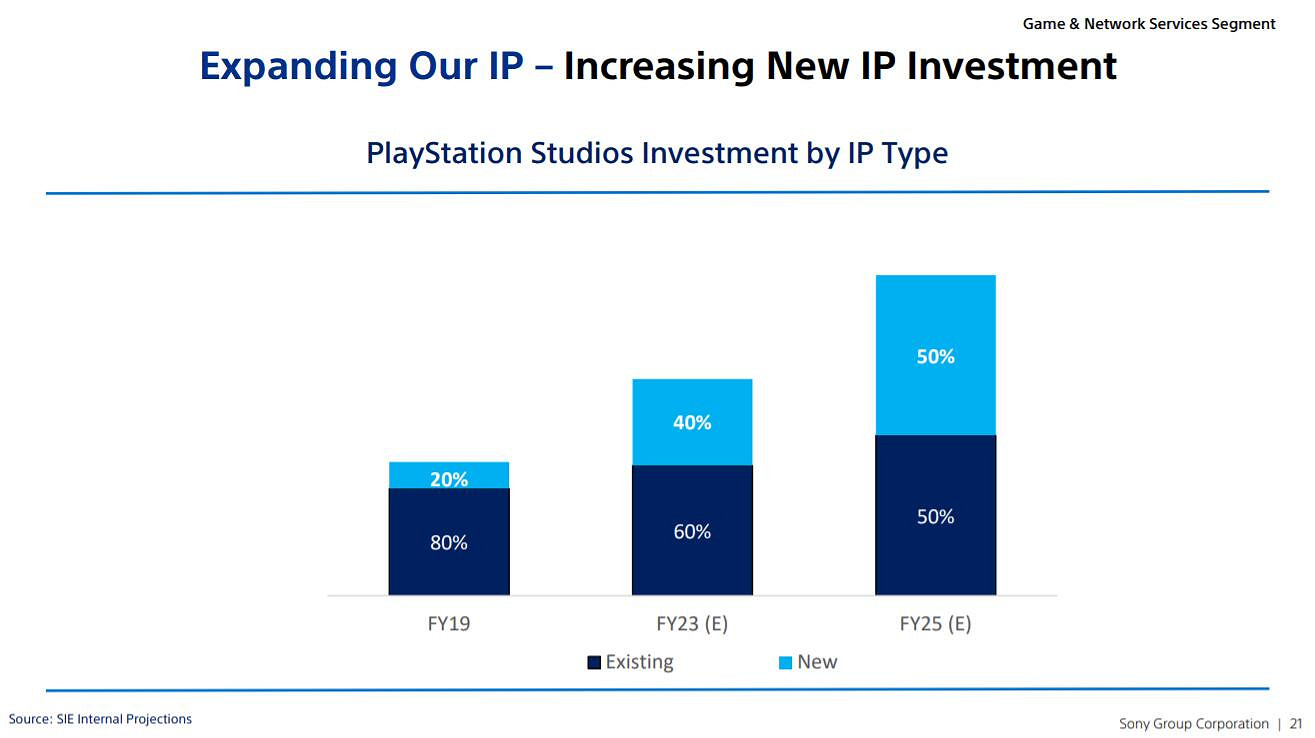 Game & Network Services Segment

Expanding Our IP – Increasing New IP Investment

PlayStation Studios Investment by IP Type

20%
80%
40%
60%
50%
50%

FY19
FY23 (E)
FY25 (E)

Existing
New

Source: SIE Internal Projections

Sony Group Corporation | 21